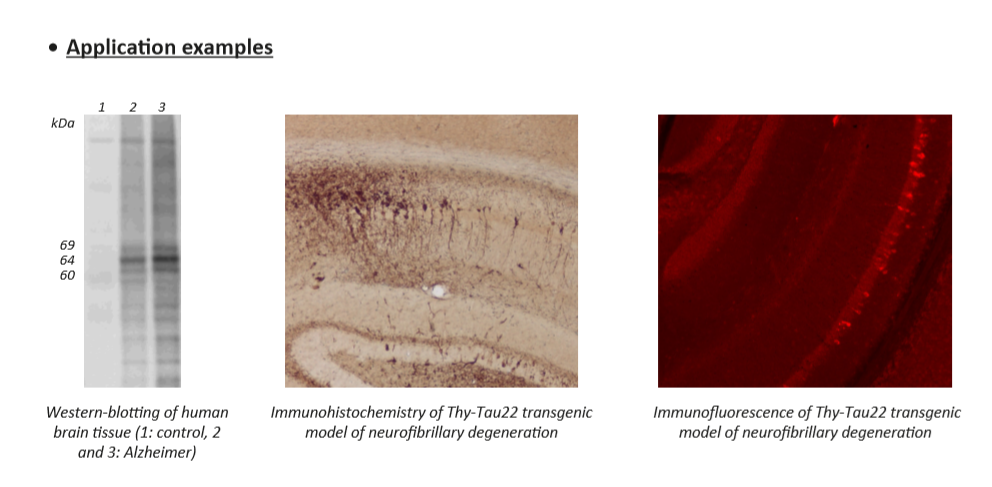 • Application examples

1 2 3

kDa

69
64
60

Western-blotting of human brain tissue (1: control, 2 and 3: Alzheimer)

Immunohistochemistry of Thy-Tau22 transgenic model of neurofibrillary degeneration

Immunofluorescence of Thy-Tau22 transgenic model of neurofibrillary degeneration